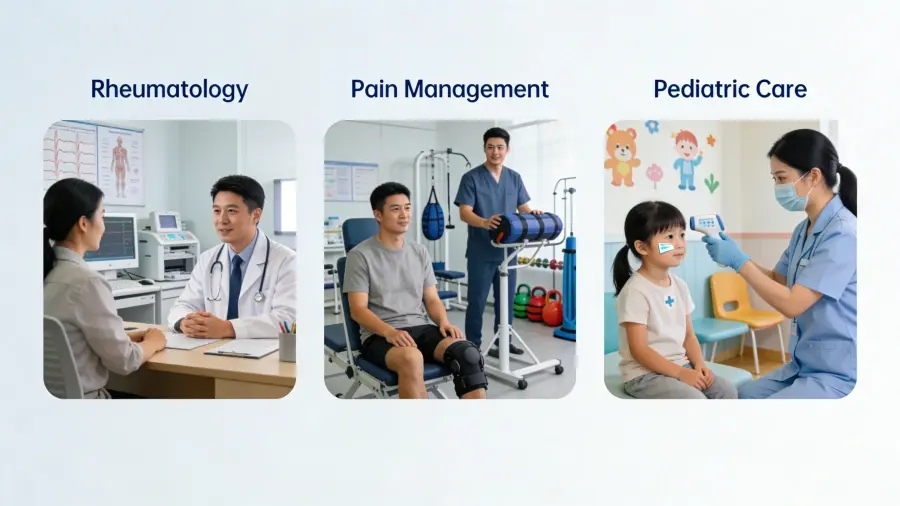 Rheumatology

Pain Management

Pediatric Care